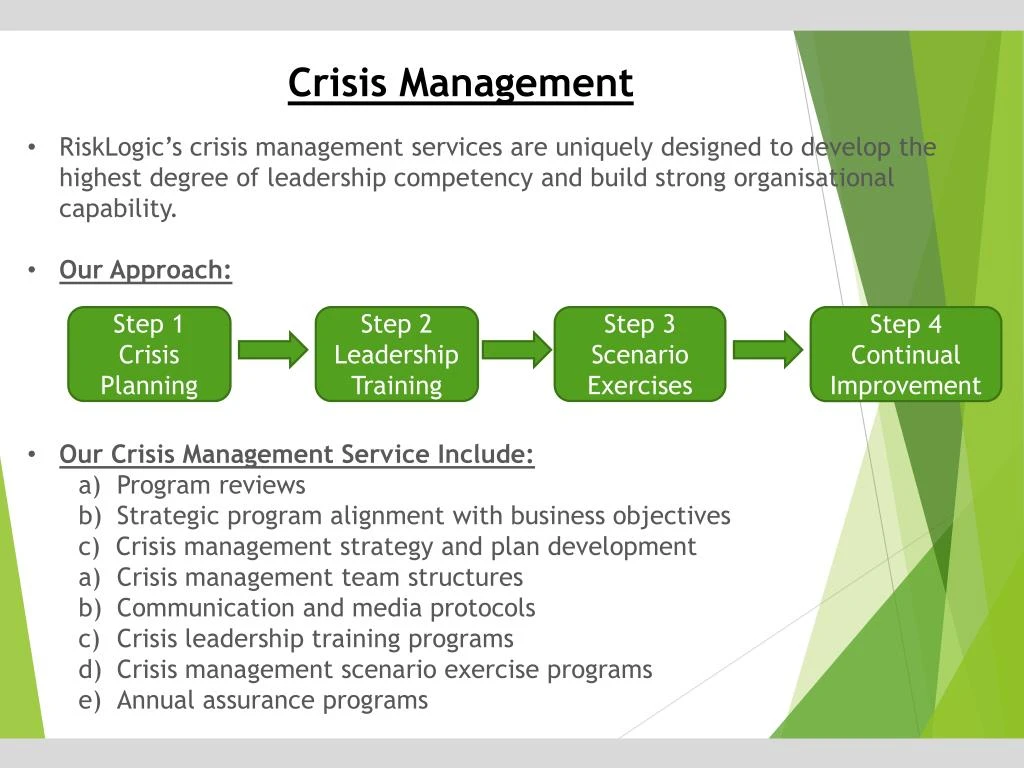 Crisis Management

• RiskLogic's crisis management services are uniquely designed to develop the highest degree of leadership competency and build strong organisational capability.

• Our Approach:

Step 1 Crisis Planning

Step 2 Leadership Training

Step 3 Scenario Exercises

Step 4 Continual Improvement

• Our Crisis Management Service Include:
a) Program reviews
b) Strategic program alignment with business objectives
c) Crisis management strategy and plan development
a) Crisis management team structures
b) Communication and media protocols
c) Crisis leadership training programs
d) Crisis management scenario exercise programs
e) Annual assurance programs